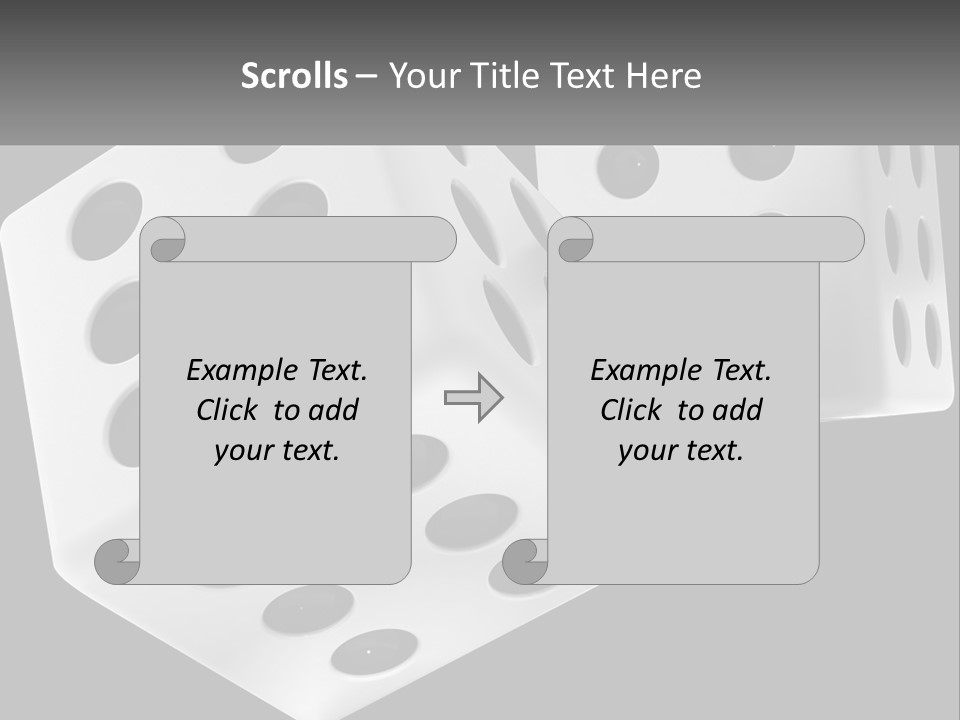 Scrolls – Your Title Text Here

Example Text. Click to add your text.

Example Text. Click to add your text.